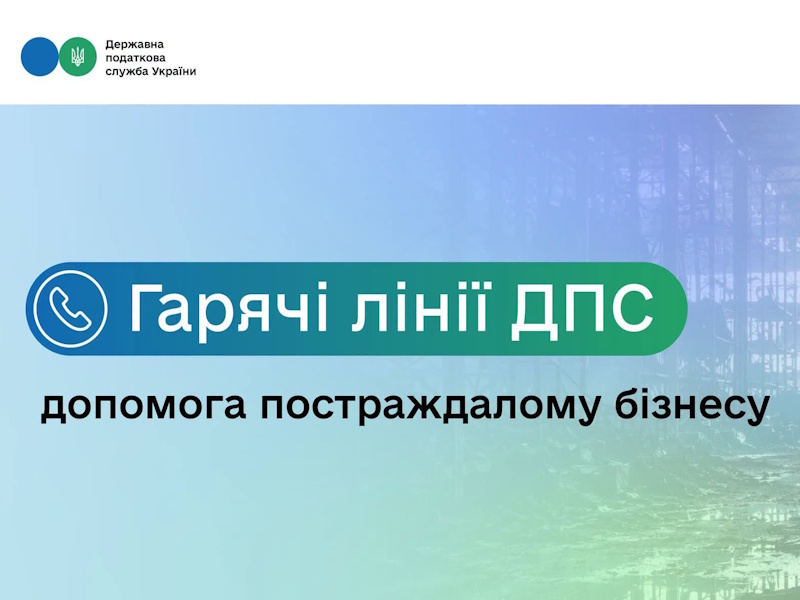 Державна
податкова
служба України

Гарячі лінії ДПС

допомога постраждалому бізнесу